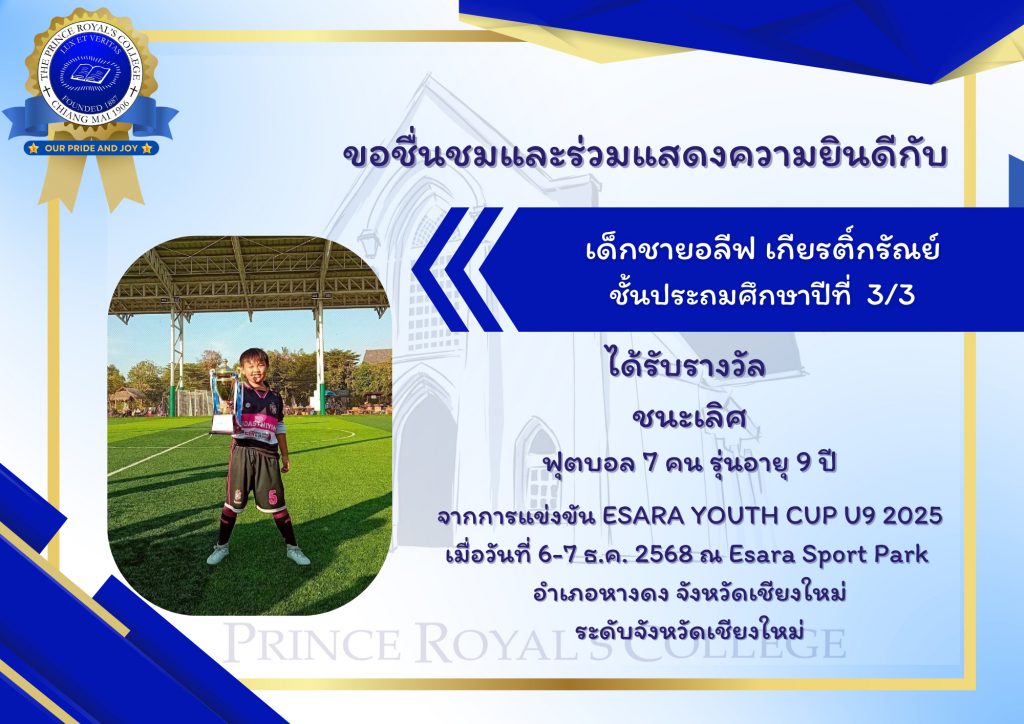 THE PRINCE ROYAL'S COLLEGE
LUX ET VERITAS
FOUNDED 1887
CHIANG MAI 1906
OUR PRIDE AND JOY

ขอชื่นชมและร่วมแสดงความยินดีกับ

เด็กชายอลีฟ เกียรติ์กรัณย์
ชั้นประถมศึกษาปีที่ 3/3

ได้รับรางวัล

ชนะเลิศ

ฟุตบอล 7 คน รุ่นอายุ 9 ปี

จากการแข่งขัน ESARA YOUTH CUP U9 2025
เมื่อวันที่ 6-7 ธ.ค. 2568 ณ Esara Sport Park
อำเภอหางดง จังหวัดเชียงใหม่
ระดับจังหวัดเชียงใหม่

PRINCE ROYAL'S COLLEGE